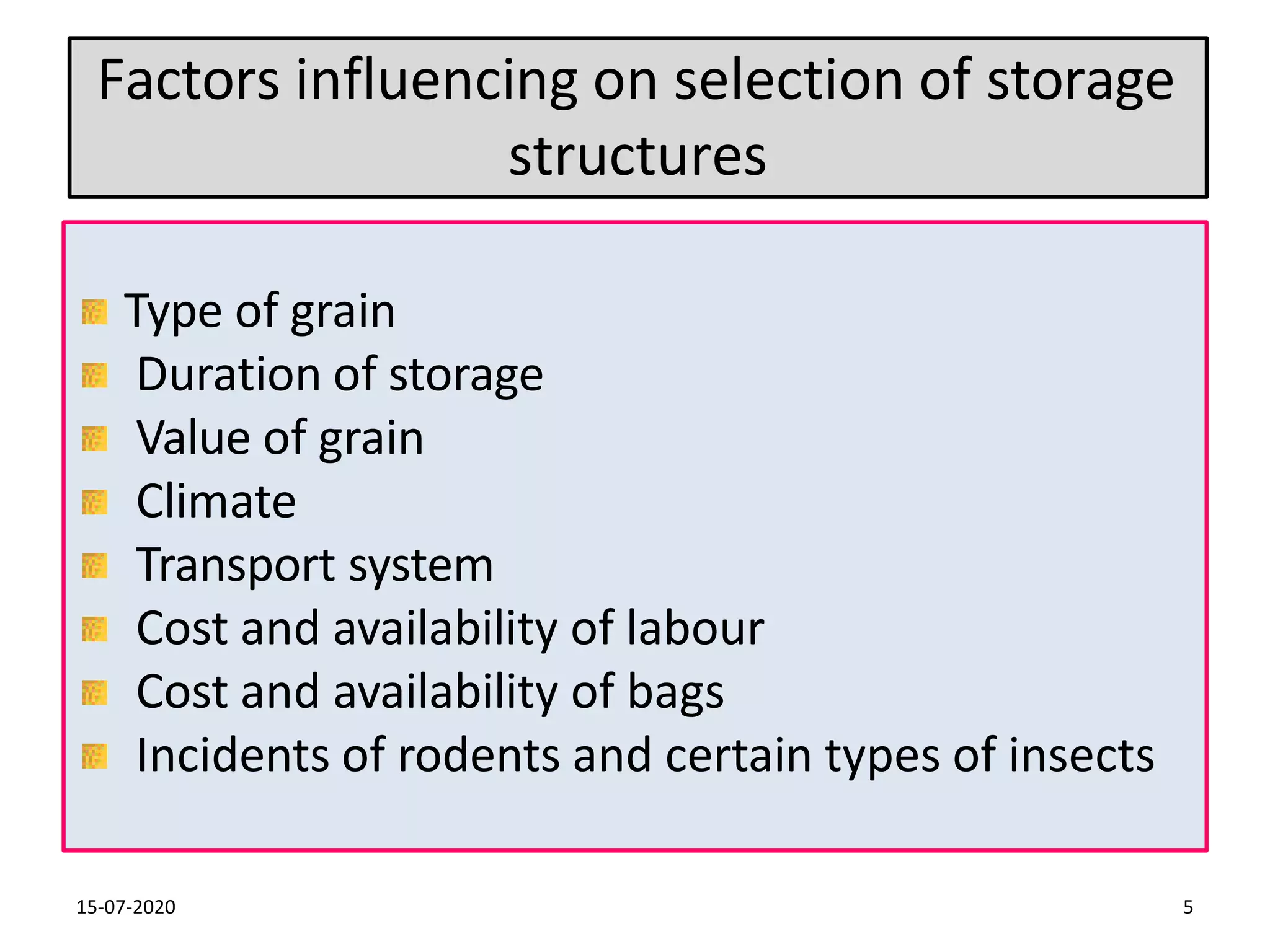 Factors influencing on selection of storage structures

- Type of grain
- Duration of storage
- Value of grain
- Climate
- Transport system
- Cost and availability of labour
- Cost and availability of bags
- Incidents of rodents and certain types of insects

15-07-2020

5